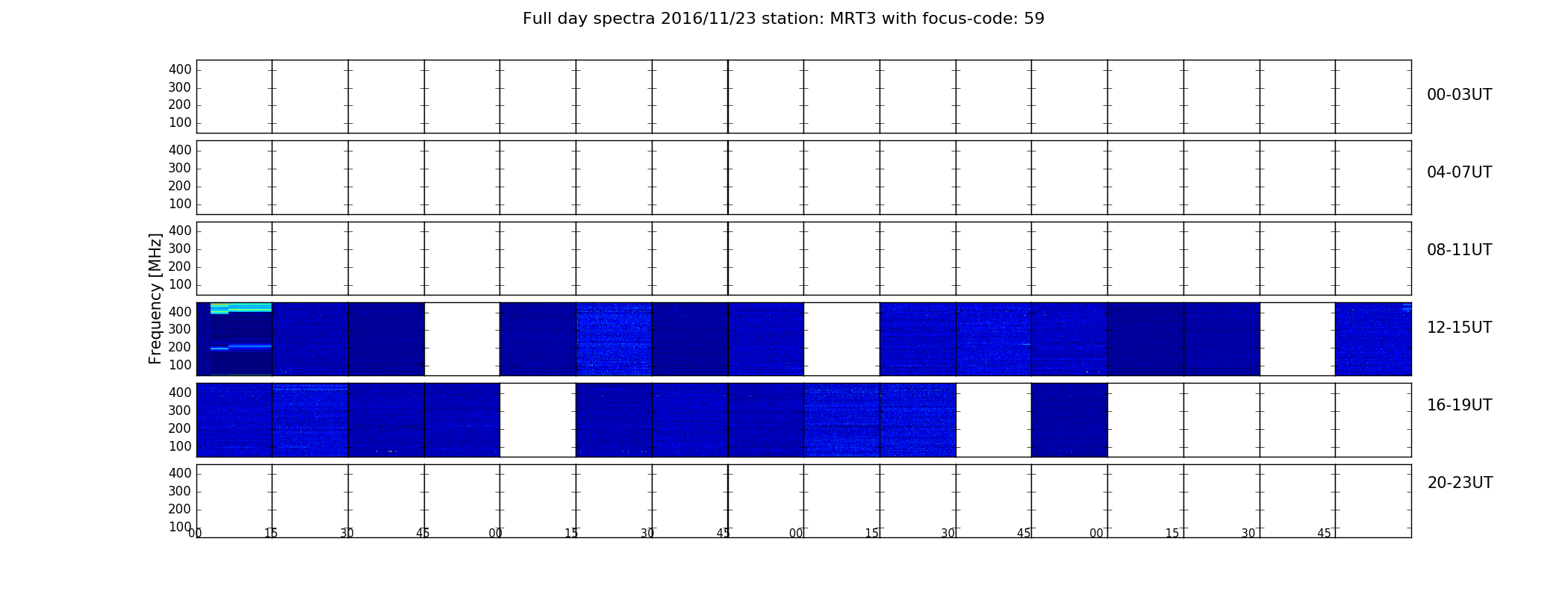 Full day spectra 2016/11/23 station: MRT3 with focus-code: 59

Frequency [MHz]

400
300
200
100

00-03UT

400
300
200
100

04-07UT

400
300
200
100

08-11UT

400
300
200
100

12-15UT

400
300
200
100

16-19UT

400
300
200
100

20-23UT

00 15 30 45 00 15 30 45 00 15 30 45 00 15 30 45